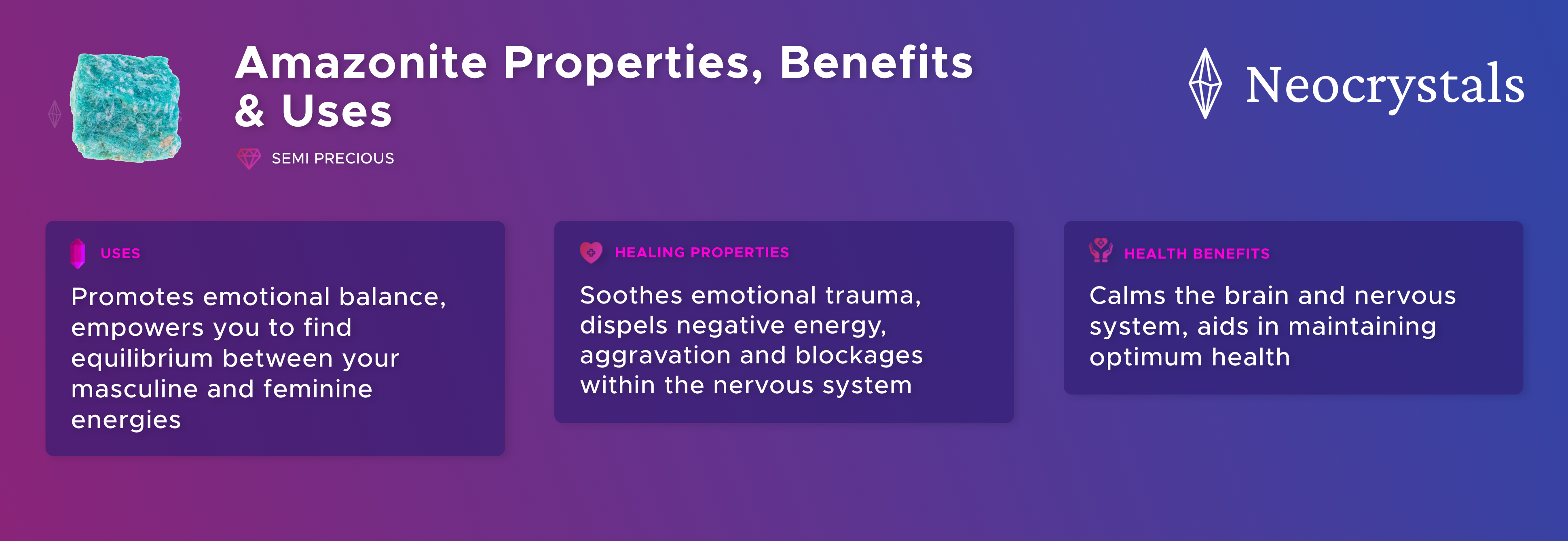 Amazonite Properties, Benefits & Uses

SEMI PRECIOUS

Neocrystals

USES

Promotes emotional balance, empowers you to find equilibrium between your masculine and feminine energies

HEALING PROPERTIES

Soothes emotional trauma, dispels negative energy, aggravation and blockages within the nervous system

HEALTH BENEFITS

Calms the brain and nervous system, aids in maintaining optimum health